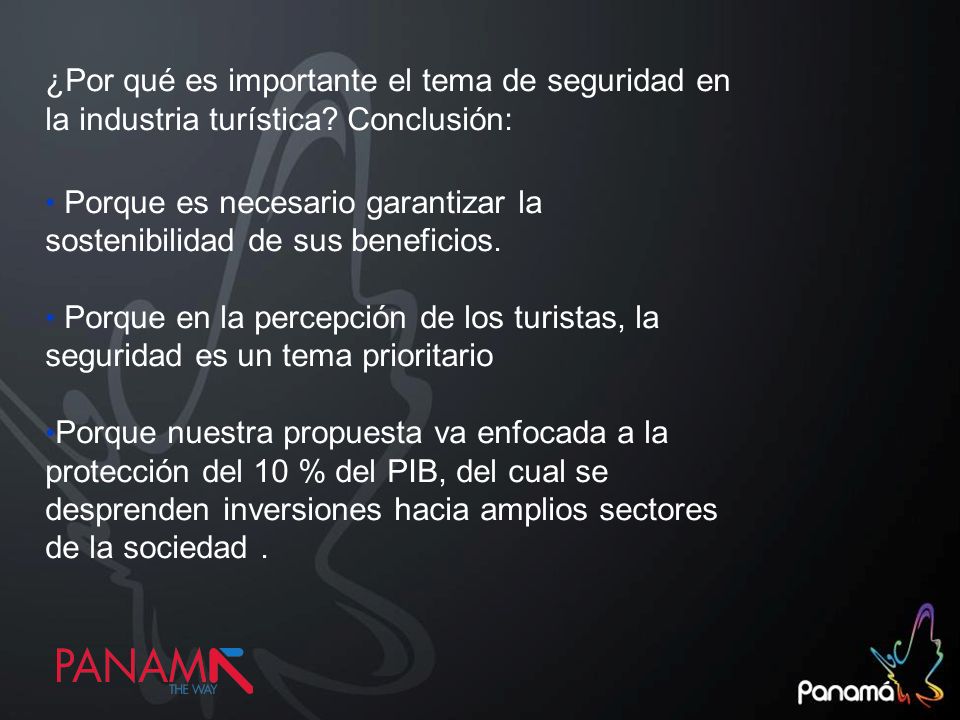 ¿Por qué es importante el tema de seguridad en la industria turística? Conclusión:

• Porque es necesario garantizar la sostenibilidad de sus beneficios.

• Porque en la percepción de los turistas, la seguridad es un tema prioritario

•Porque nuestra propuesta va enfocada a la protección del 10 % del PIB, del cual se desprenden inversiones hacia amplios sectores de la sociedad .

PANAMA THE WAY

Panamá